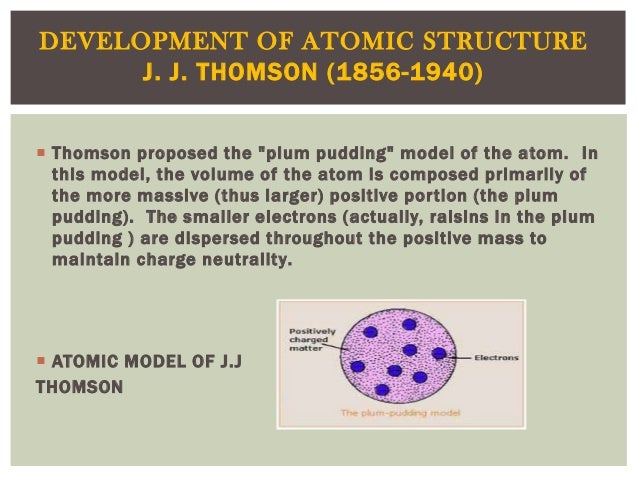 DEVELOPMENT OF ATOMIC STRUCTURE
J. J. THOMSON (1856-1940)

Thomson proposed the "plum pudding" model of the atom. In this model, the volume of the atom is composed primarily of the more massive (thus larger) positive portion (the plum pudding). The smaller electrons (actually, raisins in the plum pudding ) are dispersed throughout the positive mass to maintain charge neutrality.

ATOMIC MODEL OF J.J THOMSON

Positively charged matter

Electrons

The plum-pudding model